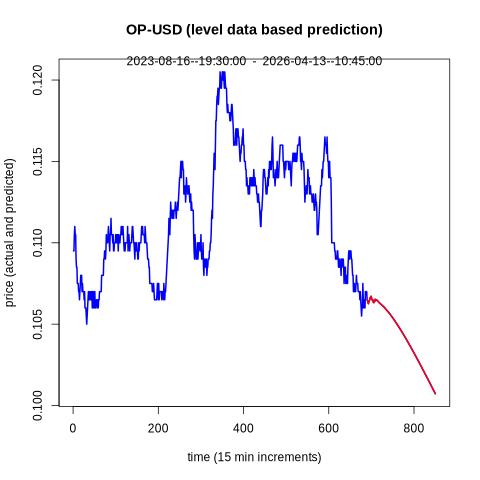 OP-USD (level data based prediction)

2023-08-16--19:30:00 - 2026-04-13--10:45:00

price (actual and predicted)

0.120
0.115
0.110
0.105
0.100

0
200
400
600
800

time (15 min increments)